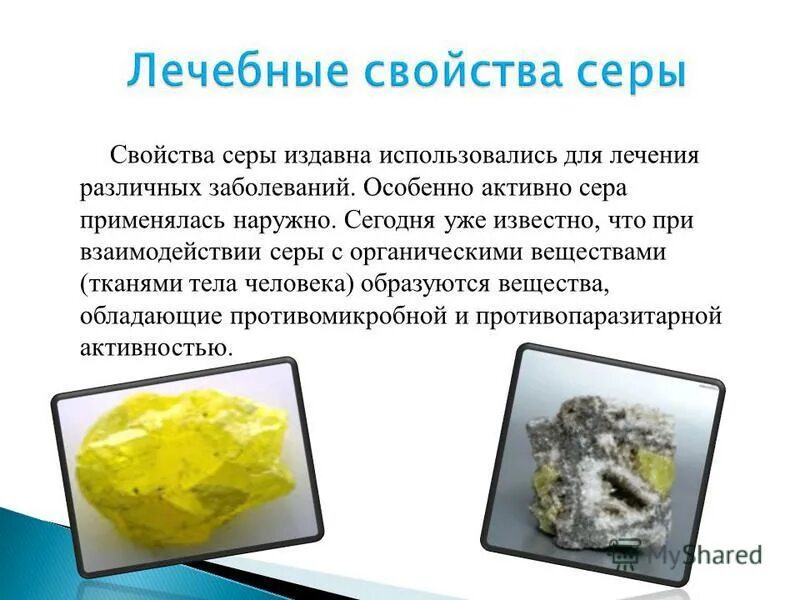 Лечебные свойства серы

Свойства серы издавна использовались для лечения различных заболеваний. Особенно активно сера применялась наружно. Сегодня уже известно, что при взаимодействии серы с органическими веществами (тканями тела человека) образуются вещества, обладающие противомикробной и противопаразитарной активностью.

MyShared